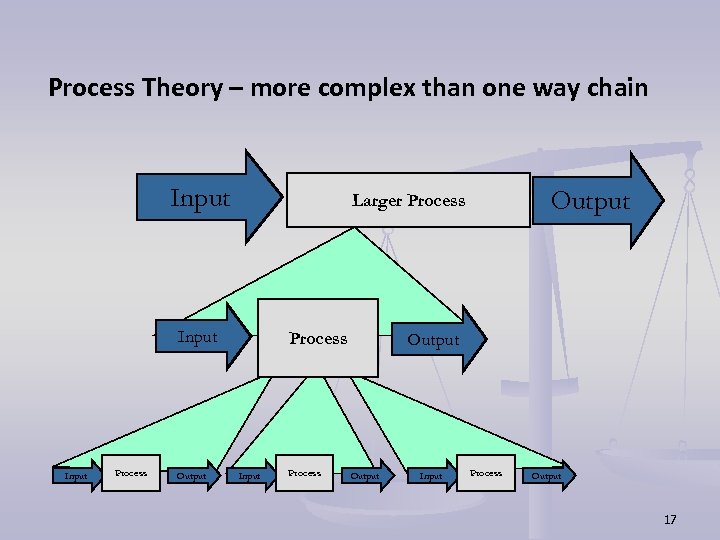 Process Theory – more complex than one way chain

Input

Larger Process

Output

Input

Process

Output

Input

Process

Output

Input

Process

Output

Input

Process

Output

17